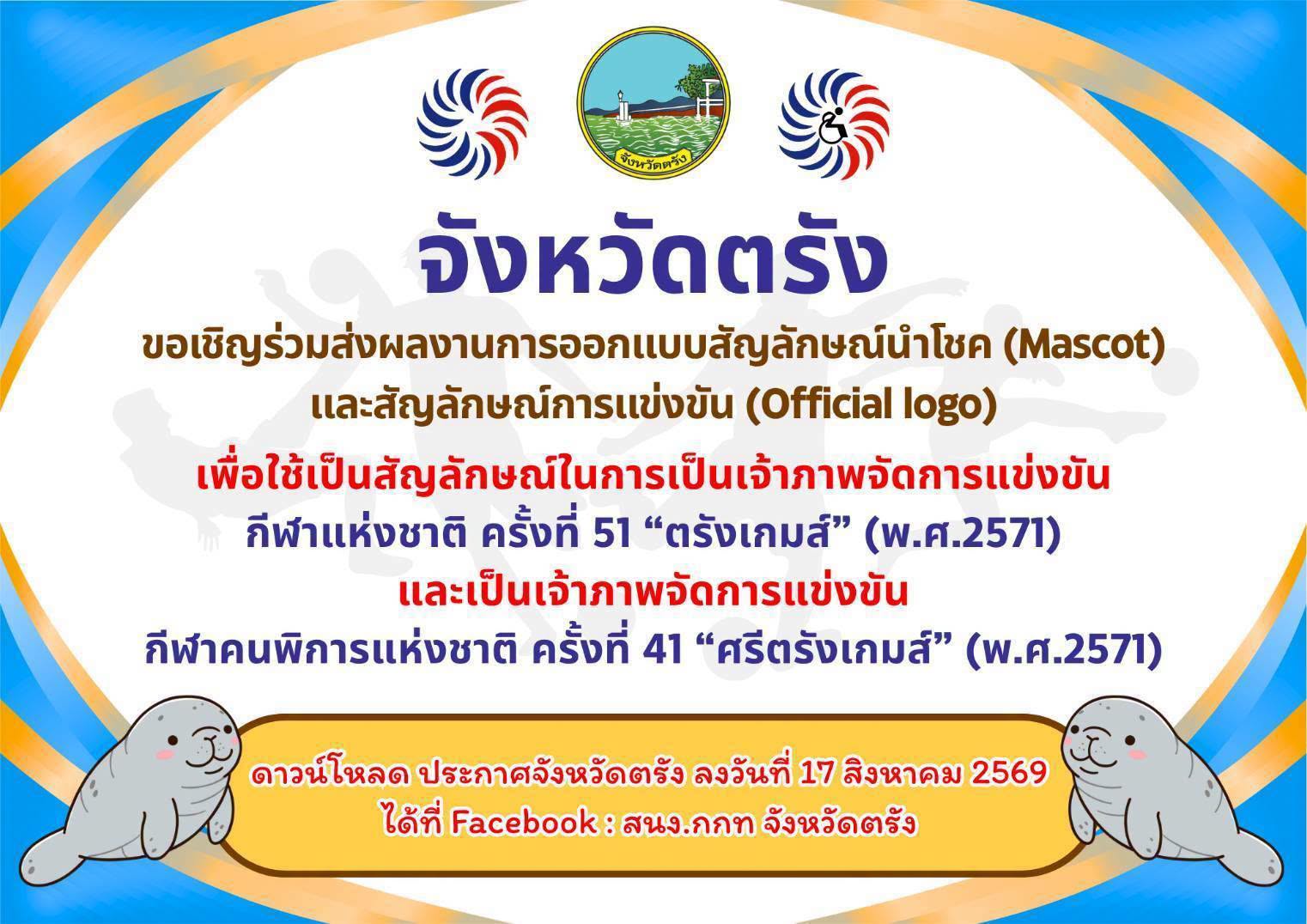 จังหวัดตรัง

จังหวัดตรัง

ขอเชิญร่วมส่งผลงานการออกแบบสัญลักษณ์นำโชค (Mascot) และสัญลักษณ์การแข่งขัน (Official logo)

เพื่อใช้เป็นสัญลักษณ์ในการเป็นเจ้าภาพจัดการแข่งขัน
กีฬาแห่งชาติ ครั้งที่ 51 “ตรังเกมส์” (พ.ศ.2571)
และเป็นเจ้าภาพจัดการแข่งขัน
กีฬาคนพิการแห่งชาติ ครั้งที่ 41 “ศรีตรังเกมส์” (พ.ศ.2571)

ดาวน์โหลด ประกาศจังหวัดตรัง ลงวันที่ 17 สิงหาคม 2569
ได้ที่ Facebook : สนง.กกท จังหวัดตรัง